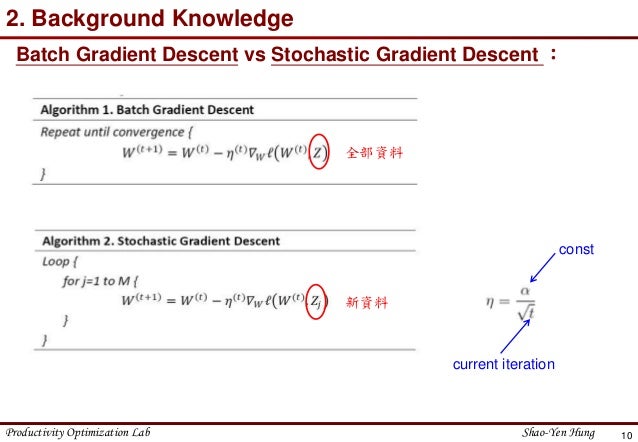 2. Background Knowledge

Batch Gradient Descent vs Stochastic Gradient Descent ：

Algorithm 1. Batch Gradient Descent

Repeat until convergence {

$W^{(t+1)} = W^{(t)} - \eta^{(t)} \nabla_W \ell(W^{(t)}, Z)$ 全部資料

}

Algorithm 2. Stochastic Gradient Descent

Loop {

for j=1 to M {

$W^{(t+1)} = W^{(t)} - \eta^{(t)} \nabla_W \ell(W^{(t)}, Z_j)$ 新資料

}

}

const

$\eta = \frac{\alpha}{\sqrt{t}}$

current iteration

Productivity Optimization Lab

Shao-Yen Hung

10